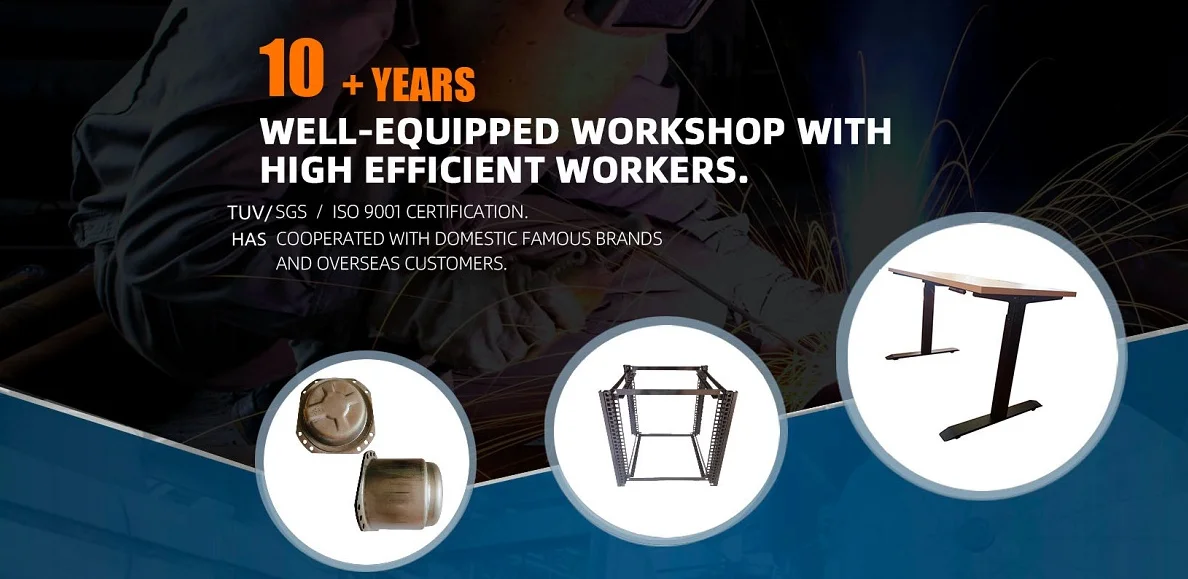 10 + YEARS

WELL-EQUIPPED WORKSHOP WITH HIGH EFFICIENT WORKERS.

TUV/ SGS / ISO 9001 CERTIFICATION.
HAS COOPERATED WITH DOMESTIC FAMOUS BRANDS AND OVERSEAS CUSTOMERS.